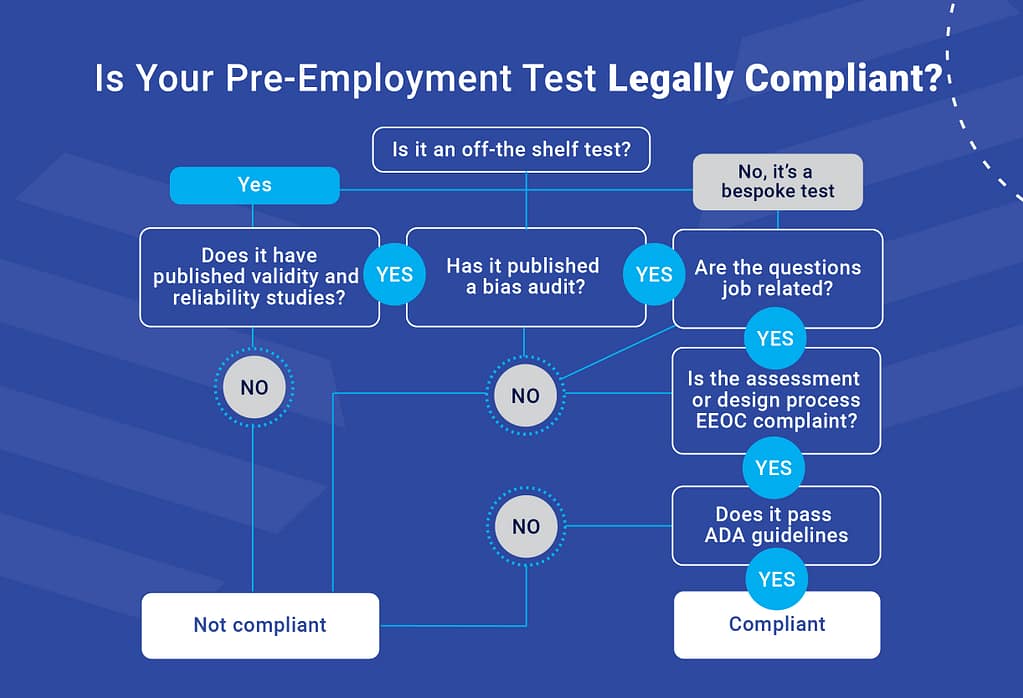 Is Your Pre-Employment Test Legally Compliant?

Is it an off-the shelf test?

Yes

No, it's a bespoke test

Does it have published validity and reliability studies?

YES

Has it published a bias audit?

YES

Are the questions job related?

YES

NO

NO

Is the assessment or design process EEOC complaint?

YES

NO

Does it pass ADA guidelines

YES

Not compliant

Compliant